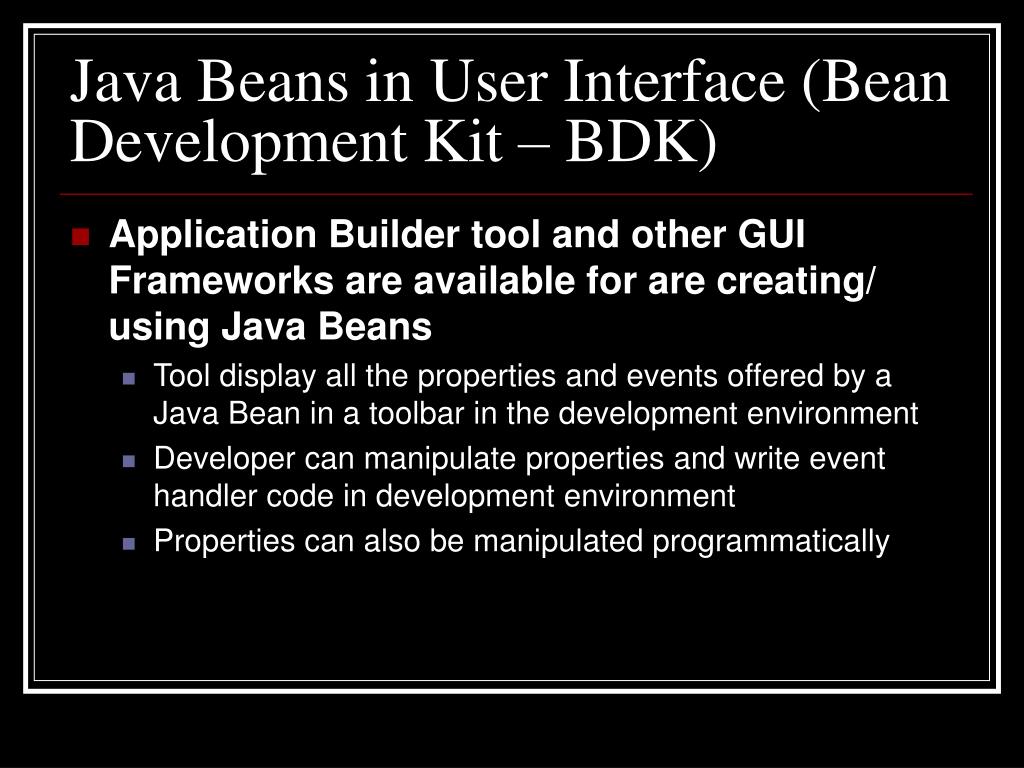 Java Beans in User Interface (Bean Development Kit – BDK)

Application Builder tool and other GUI Frameworks are available for are creating/ using Java Beans

Tool display all the properties and events offered by a Java Bean in a toolbar in the development environment

Developer can manipulate properties and write event handler code in development environment

Properties can also be manipulated programmatically